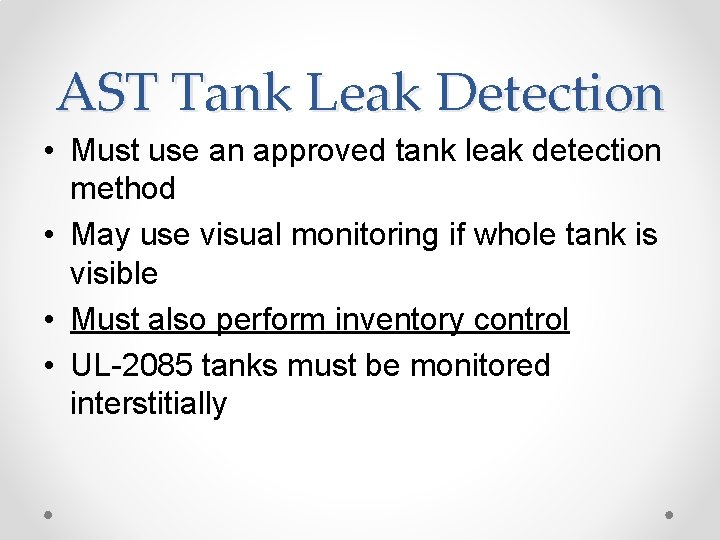 AST Tank Leak Detection

• Must use an approved tank leak detection method
• May use visual monitoring if whole tank is visible
• Must also perform inventory control
• UL-2085 tanks must be monitored interstitially